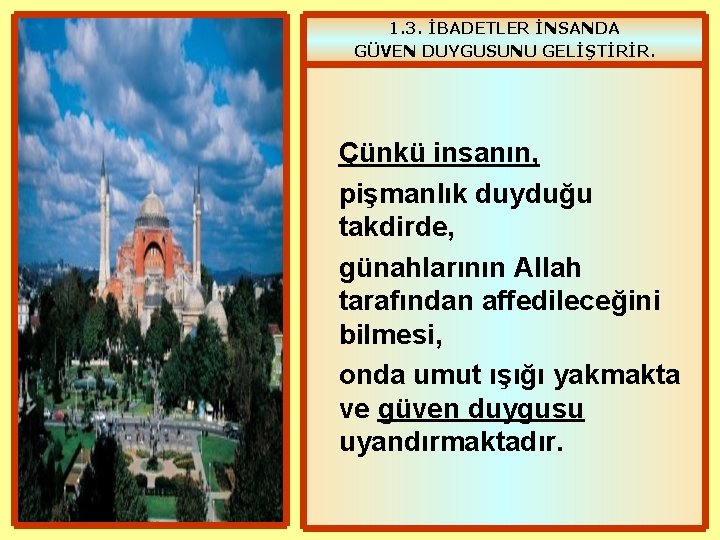 1.3. İBADETLER İNSANDA GÜVEN DUYGUSUNU GELİŞTİRİR.

Çünkü insanın,

pişmanlık duyduğu takdirde,

günahlarının Allah tarafından affedileceğini bilmesi,

onda umut ışığı yakmakta ve güven duygusu uyandırmaktadır.